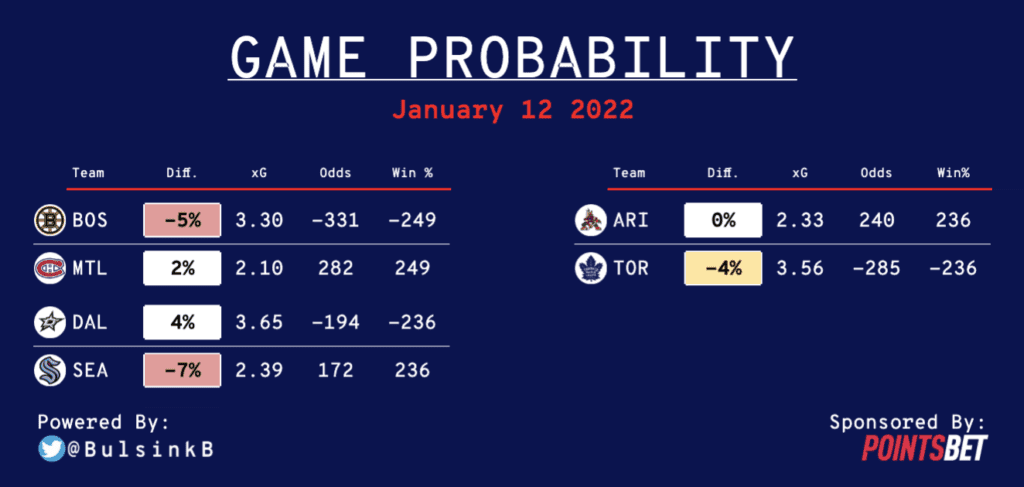 GAME PROBABILITY

January 12 2022

| Team | Diff. | xG | Odds | Win % |
|---|---|---|---|---|
| BOS | -5% | 3.30 | -331 | -249 |
| MTL | 2% | 2.10 | 282 | 249 |
| DAL | 4% | 3.65 | -194 | -236 |
| SEA | -7% | 2.39 | 172 | 236 |

| Team | Diff. | xG | Odds | Win% |
|---|---|---|---|---|
| ARI | 0% | 2.33 | 240 | 236 |
| TOR | -4% | 3.56 | -285 | -236 |

Powered By:
@BulsinkB

Sponsored By:
POINTSBET